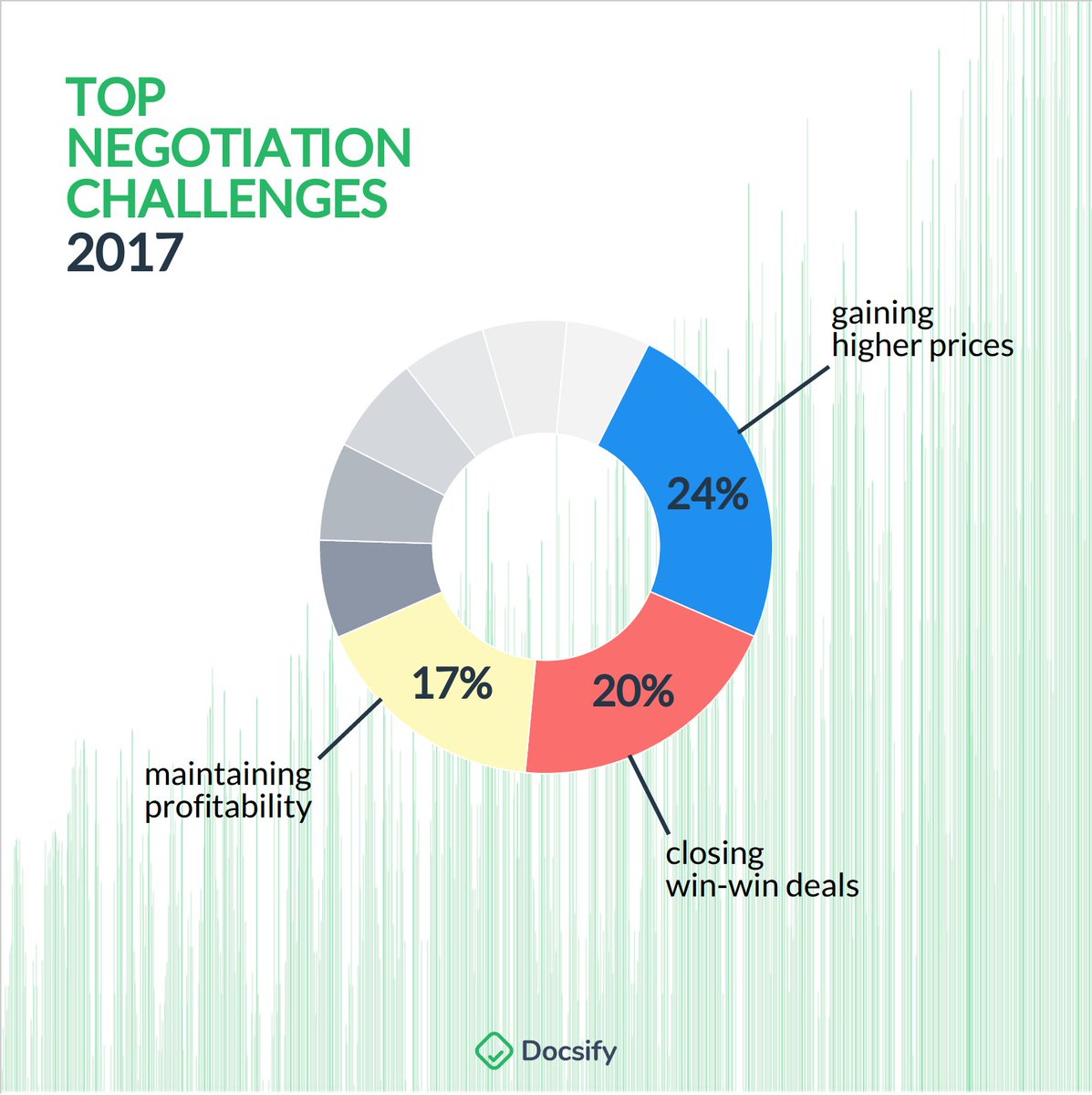 TOP NEGOTIATION CHALLENGES 2017

gaining higher prices

24%

20%

17%

maintaining profitability

closing win-win deals

Docsify